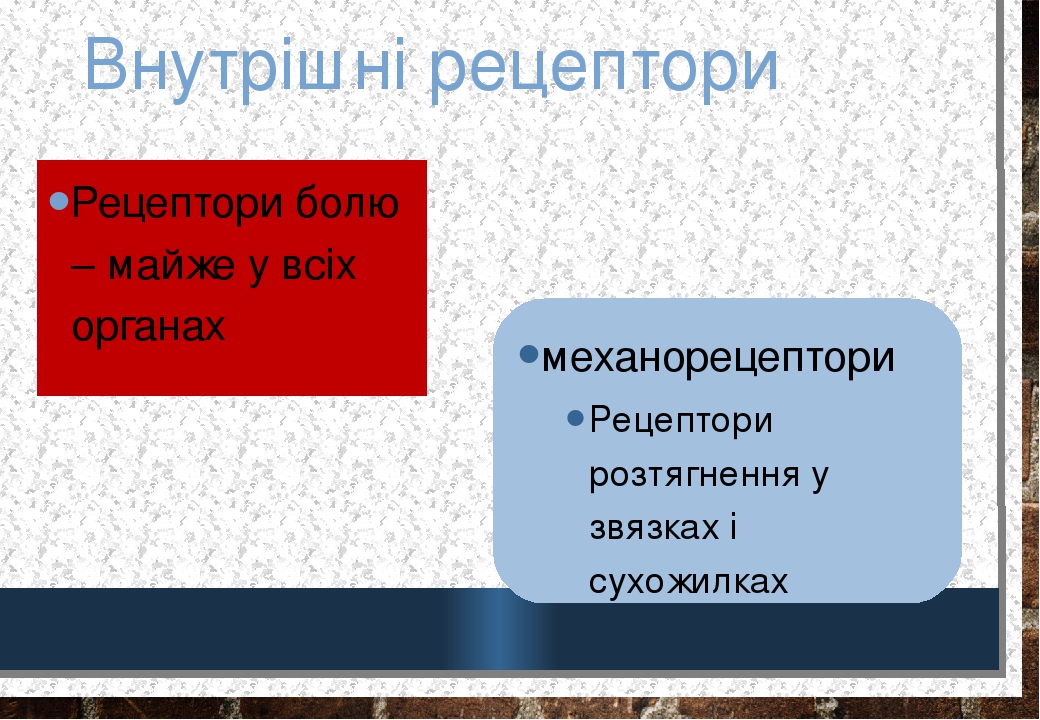 Внутрішні рецептори

Рецептори болю – майже у всіх органах

механорецептори

Рецептори розтягнення у звязках і сухожилках